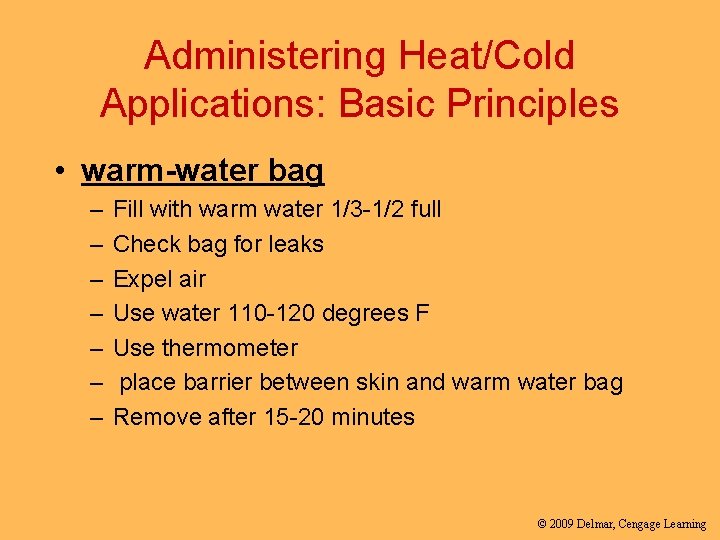 Administering Heat/Cold Applications: Basic Principles

• warm-water bag
– Fill with warm water 1/3-1/2 full
– Check bag for leaks
– Expel air
– Use water 110-120 degrees F
– Use thermometer
– place barrier between skin and warm water bag
– Remove after 15-20 minutes

© 2009 Delmar, Cengage Learning